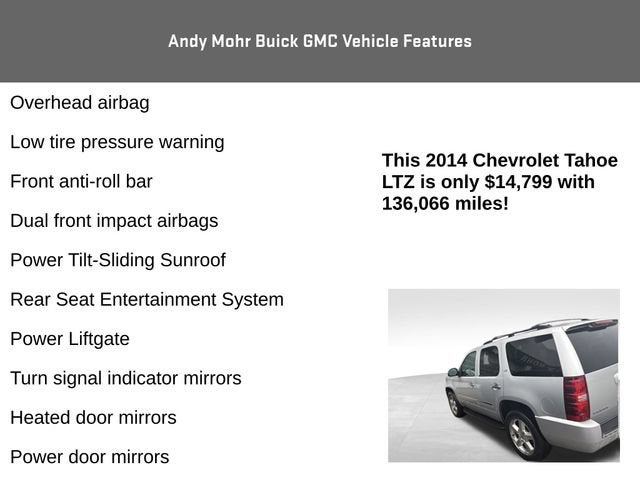 Andy Mohr Buick GMC Vehicle Features

Overhead airbag

Low tire pressure warning

Front anti-roll bar

Dual front impact airbags

Power Tilt-Sliding Sunroof

Rear Seat Entertainment System

Power Liftgate

Turn signal indicator mirrors

Heated door mirrors

Power door mirrors

This 2014 Chevrolet Tahoe LTZ is only $14,799 with 136,066 miles!